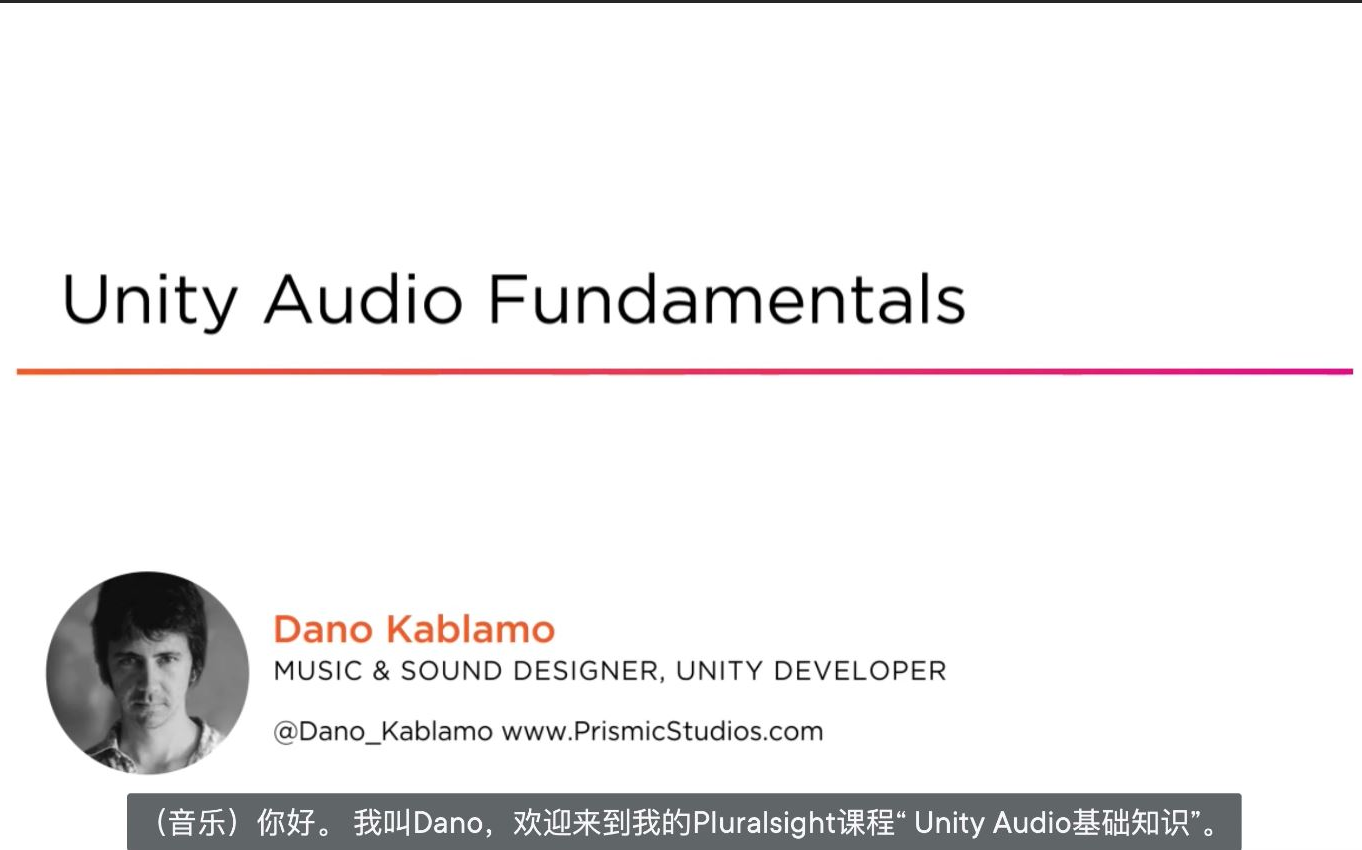 Unity Audio Fundamentals

Dano Kablamo
MUSIC & SOUND DESIGNER, UNITY DEVELOPER
@Dano_Kablamo www.PrismicStudios.com

（音乐）你好。 我叫Dano，欢迎来到我的Pluralsight课程“ Unity Audio基础知识”。